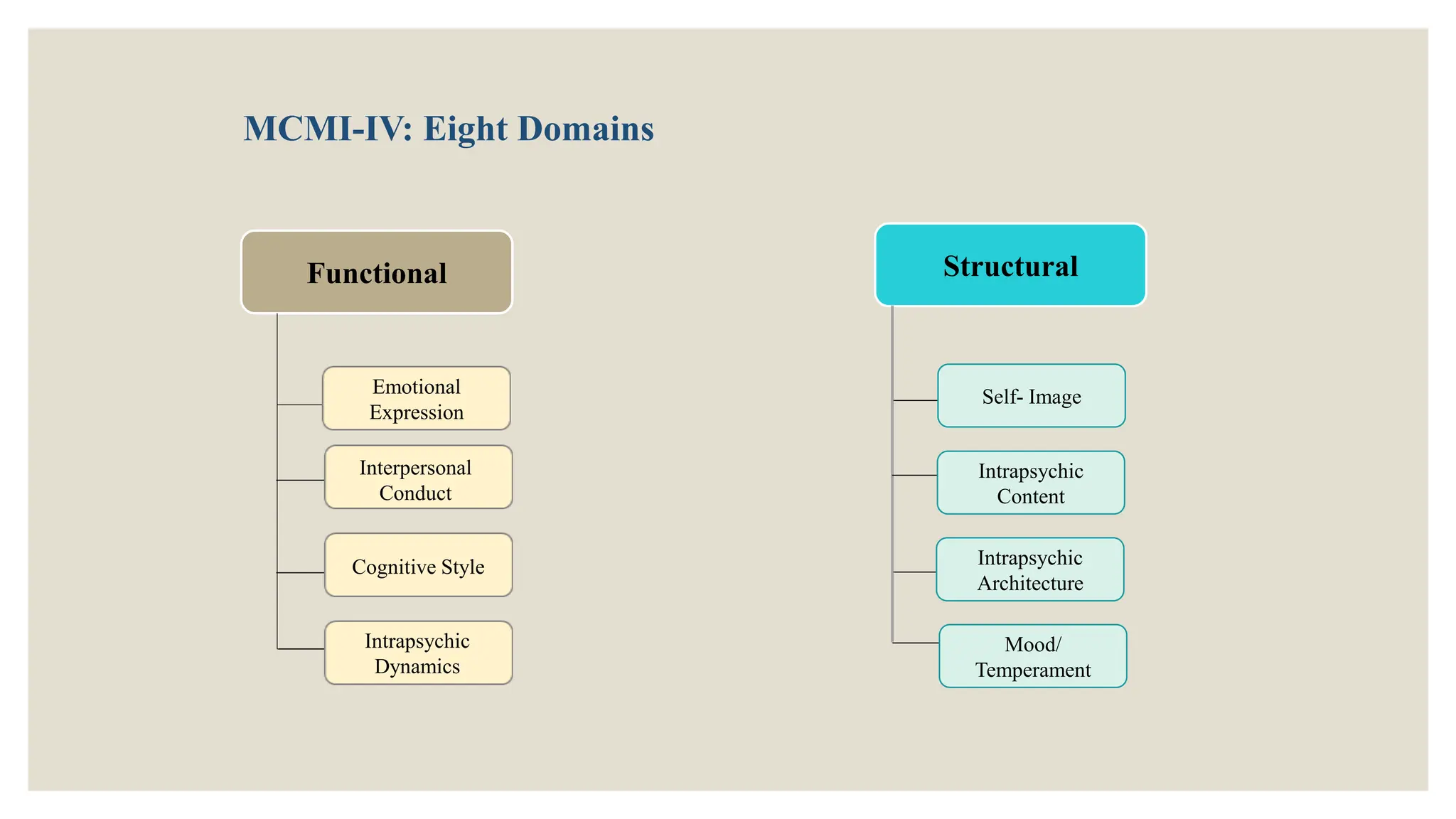 MCMI-IV: Eight Domains

Functional

Emotional Expression

Interpersonal Conduct

Cognitive Style

Intrapsychic Dynamics

Structural

Self- Image

Intrapsychic Content

Intrapsychic Architecture

Mood/ Temperament